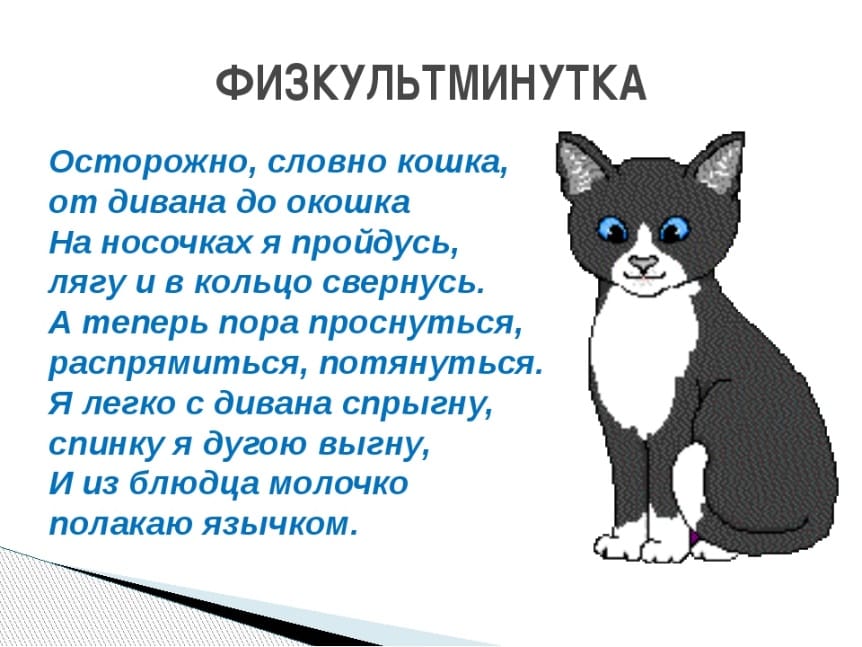 ФИЗКУЛЬТМИНУТКА

Осторожно, словно кошка,
от дивана до окошка
На носочках я пройдусь,
лягу и в кольцо свернусь.
А теперь пора проснуться,
распрямиться, потянуться.
Я легко с дивана спрыгну,
спинку я дугою выгну,
И из блюдца молочко
полакаю язычком.